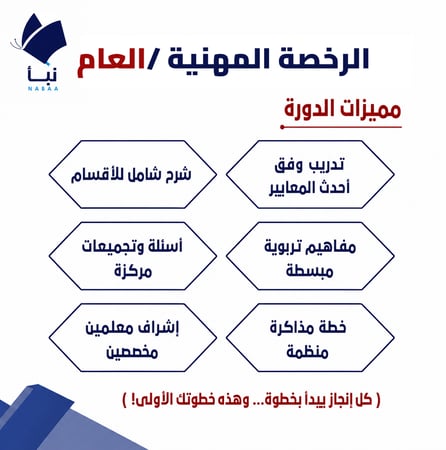 نبأ
NABAA

الرخصة المهنية / العام

مميزات الدورة

تدريب وفق أحدث المعايير

شرح شامل للأقسام

مفاهيم تربوية مبسطة

أسئلة وتجميعات مركزة

خطة مذاكرة منظمة

إشراف معلمين مخصصين

( كل إنجاز يبدأ بخطوة... وهذه خطوتك الأولى! )